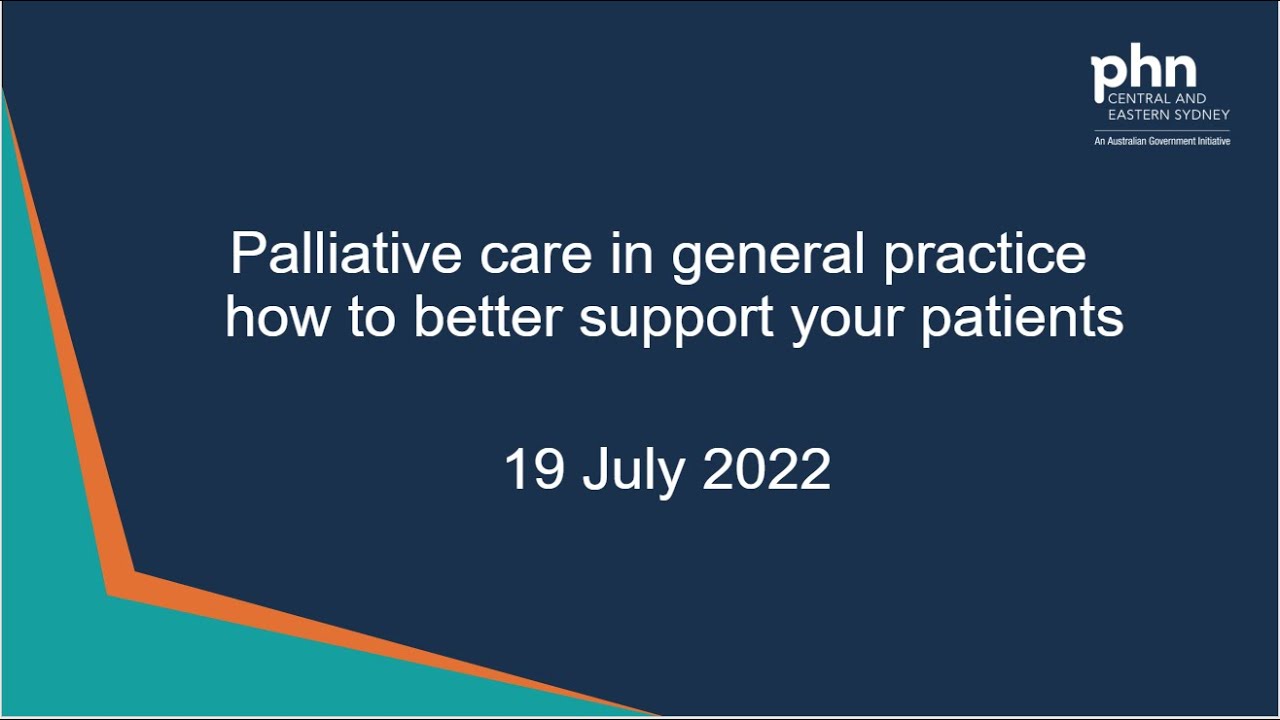 phn
CENTRAL AND
EASTERN SYDNEY
An Australian Government Initiative

Palliative care in general practice how to better support your patients

19 July 2022